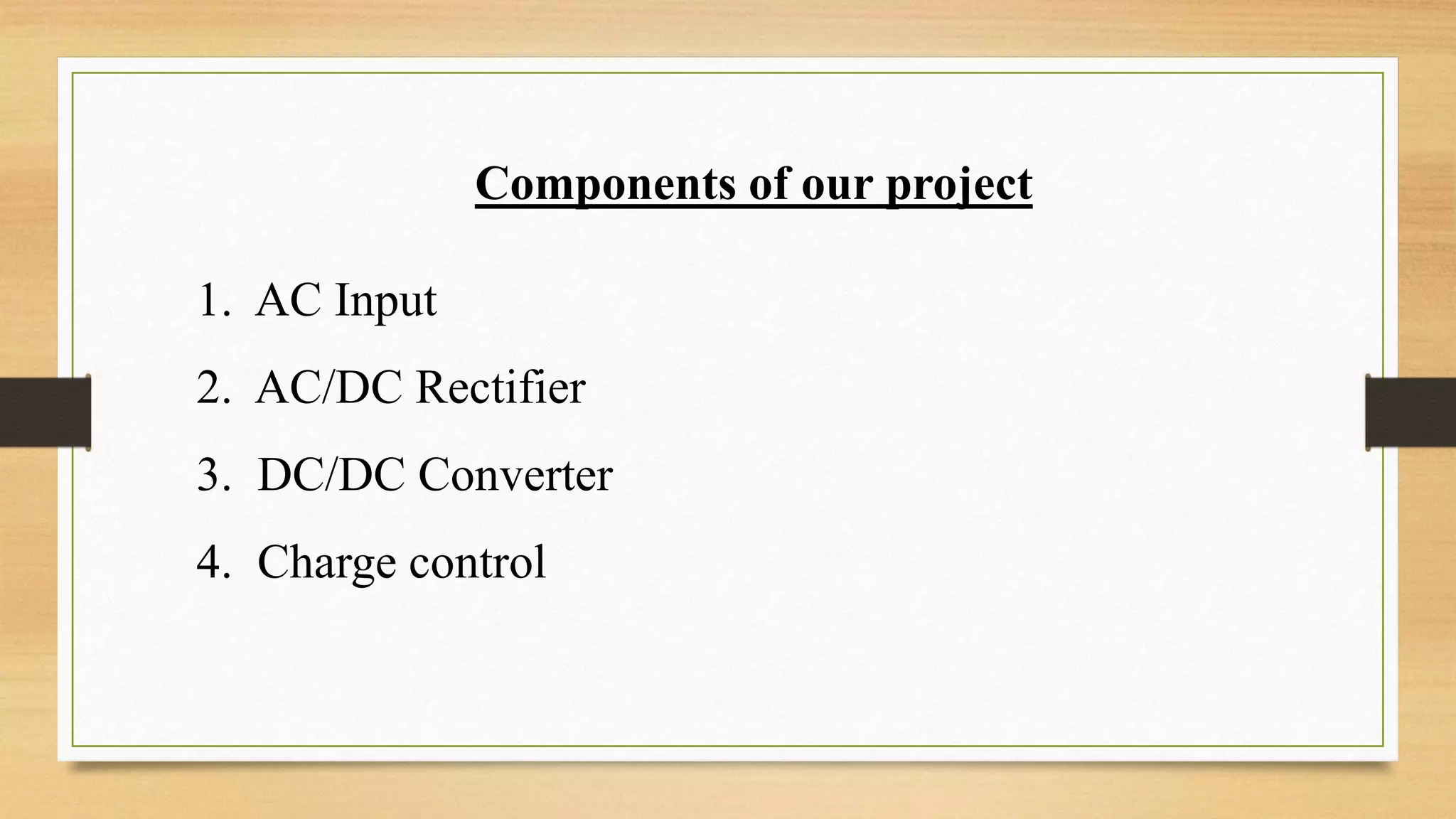 Components of our project

1. AC Input
2. AC/DC Rectifier
3. DC/DC Converter
4. Charge control